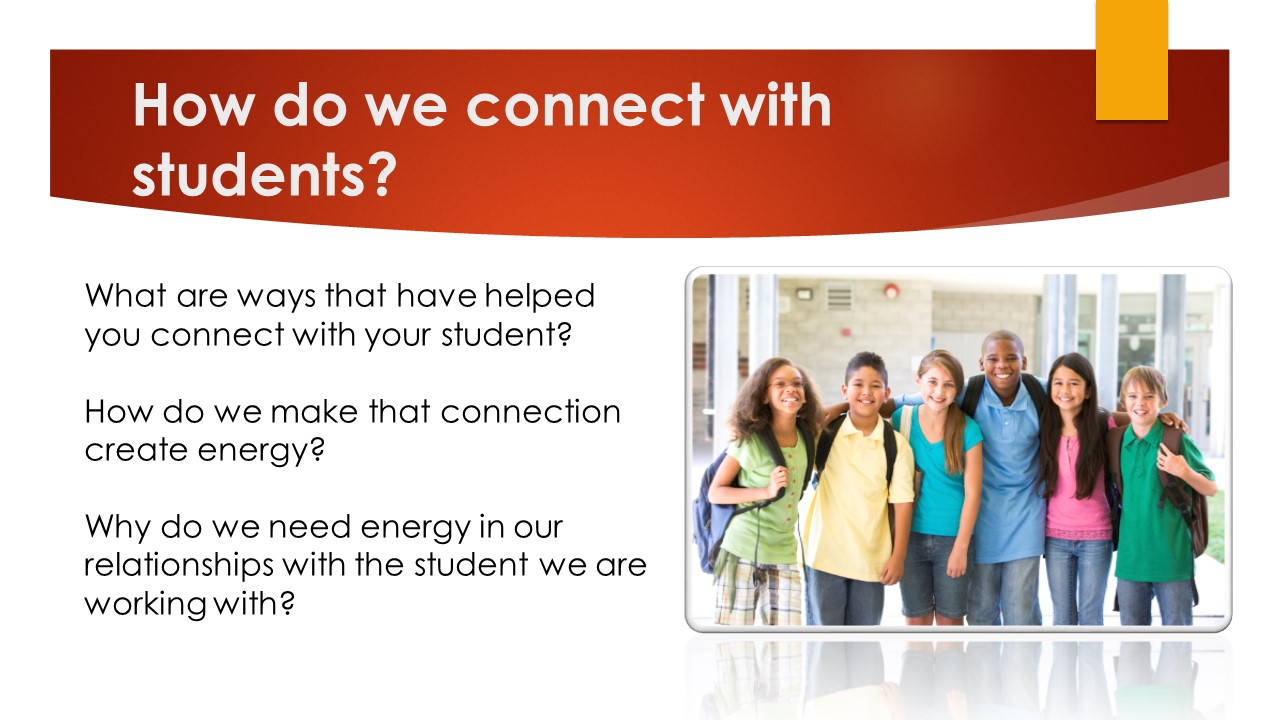 How do we connect with students?

What are ways that have helped you connect with your student?

How do we make that connection create energy?

Why do we need energy in our relationships with the student we are working with?